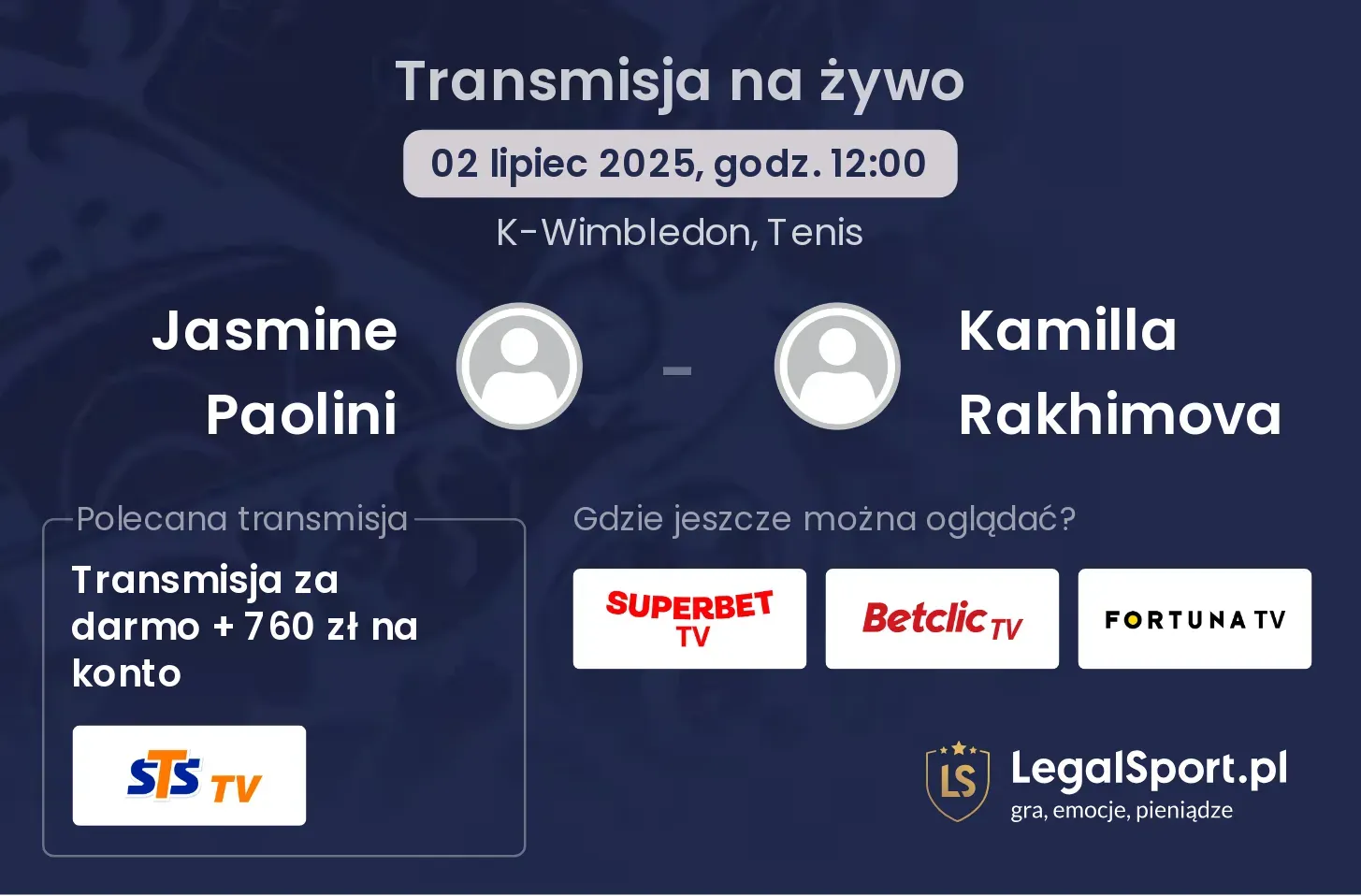 Transmisja na żywo

02 lipiec 2025, godz. 12:00

K-Wimbledon, Tenis

Jasmine Paolini

-

Kamilla Rakhimova

Polecana transmisja

Transmisja za darmo + 760 zł na konto

STS TV

Gdzie jeszcze można oglądać?

SUPERBET TV

Betclic TV

FORTUNA TV

LS

LegalSport.pl
gra, emocje, pieniądze